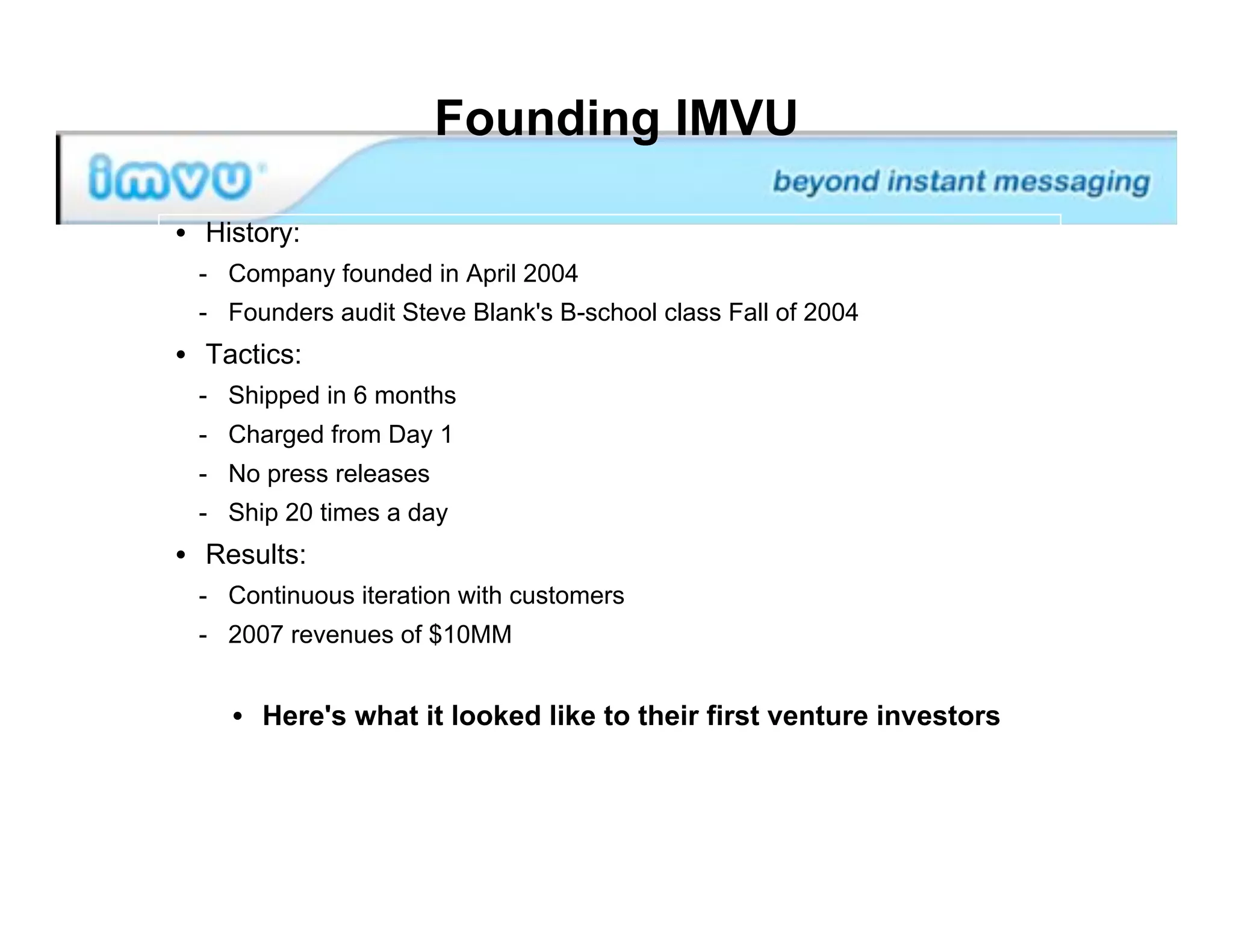 Founding IMVU

imvu

beyond instant messaging

• History:
- Company founded in April 2004
- Founders audit Steve Blank's B-school class Fall of 2004
• Tactics:
- Shipped in 6 months
- Charged from Day 1
- No press releases
- Ship 20 times a day
• Results:
- Continuous iteration with customers
- 2007 revenues of \$10MM

• Here's what it looked like to their first venture investors